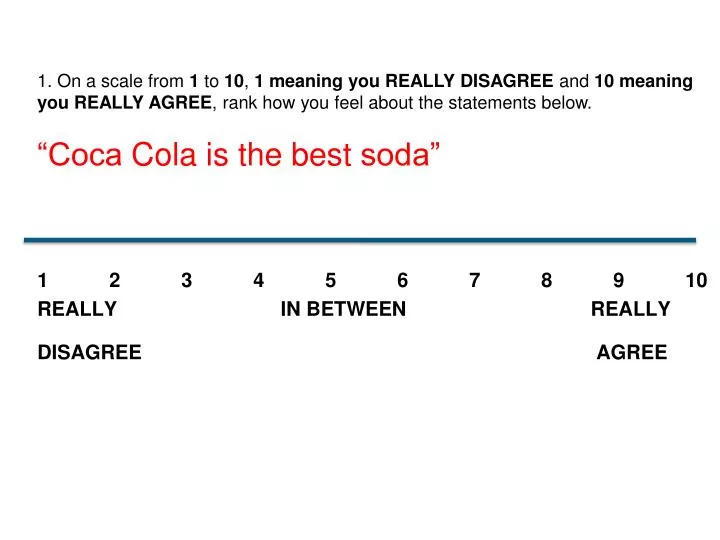 1. On a scale from 1 to 10, 1 meaning you REALLY DISAGREE and 10 meaning you REALLY AGREE, rank how you feel about the statements below.

“Coca Cola is the best soda”

1 2 3 4 5 6 7 8 9 10

REALLY IN BETWEEN REALLY

DISAGREE AGREE